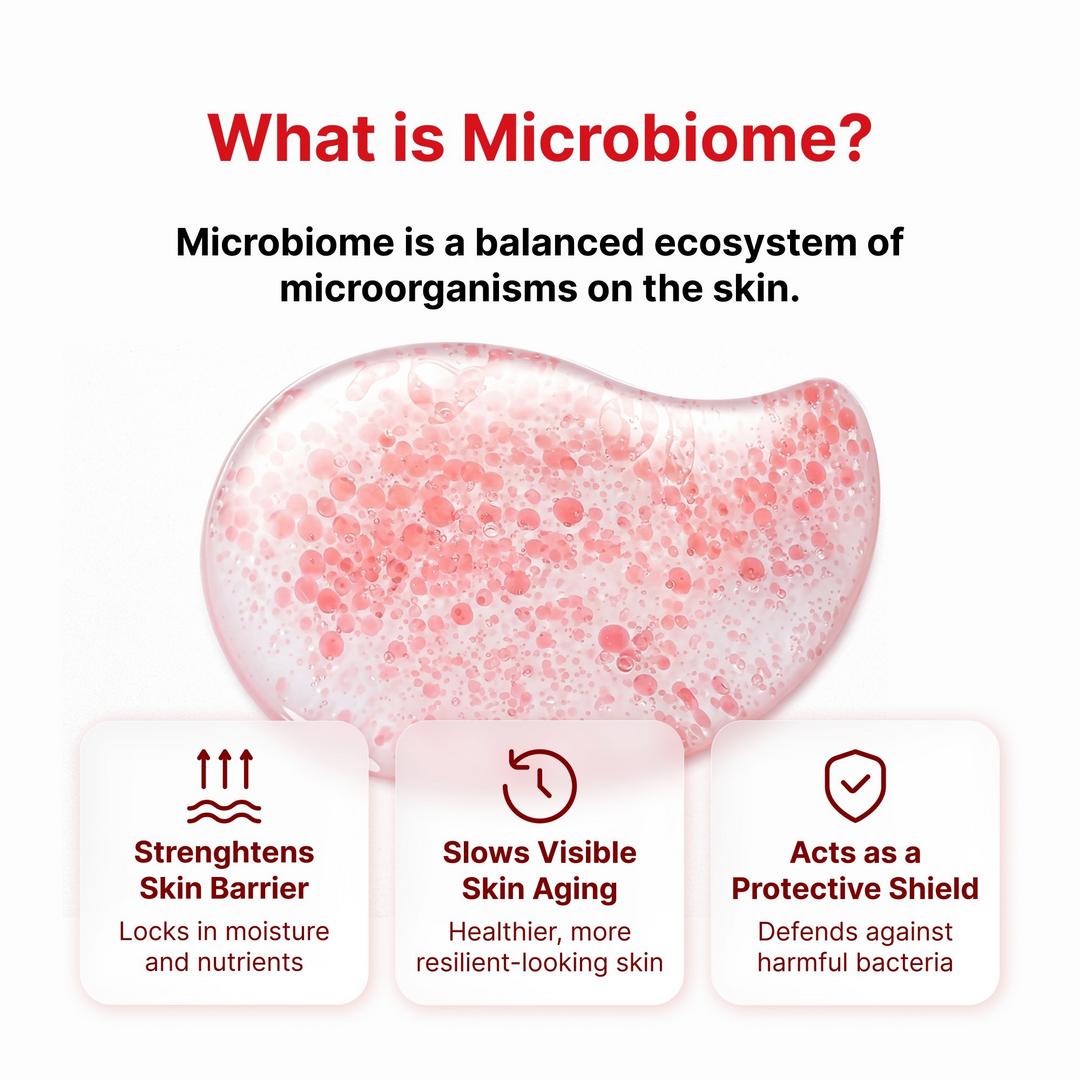 What is Microbiome?

Microbiome is a balanced ecosystem of microorganisms on the skin.

Strenghtens Skin Barrier

Locks in moisture and nutrients

Slows Visible Skin Aging

Healthier, more resilient-looking skin

Acts as a Protective Shield

Defends against harmful bacteria